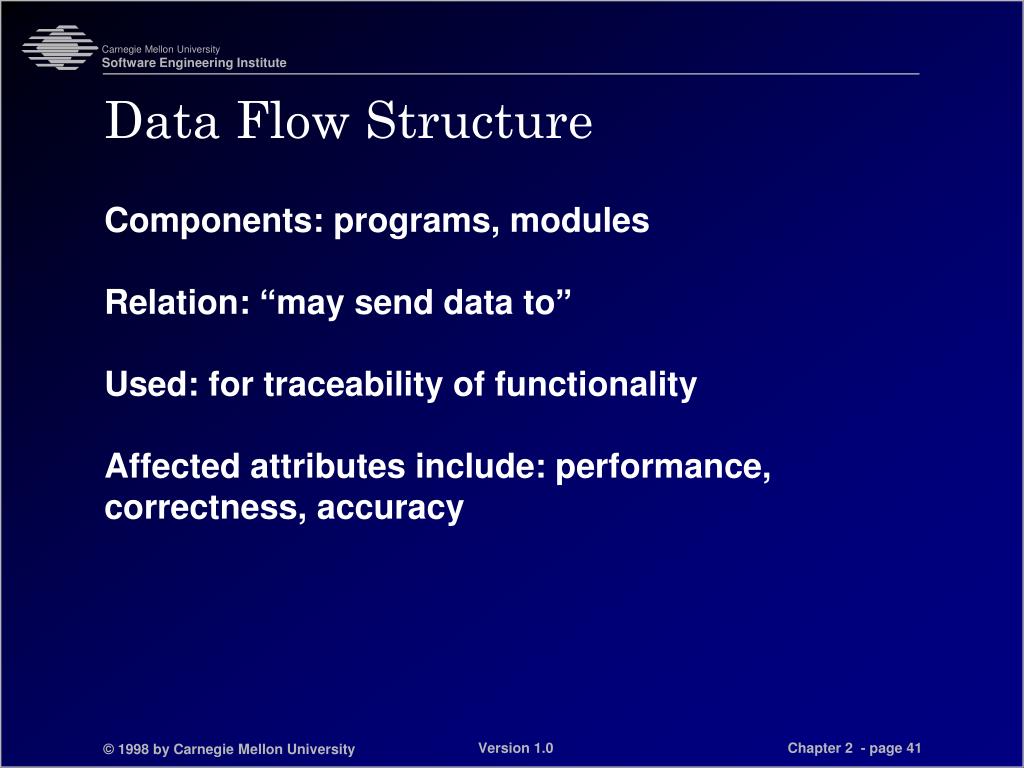 Carnegie Mellon University
Software Engineering Institute

Data Flow Structure

Components: programs, modules

Relation: “may send data to”

Used: for traceability of functionality

Affected attributes include: performance, correctness, accuracy

© 1998 by Carnegie Mellon University

Version 1.0

Chapter 2 - page 41